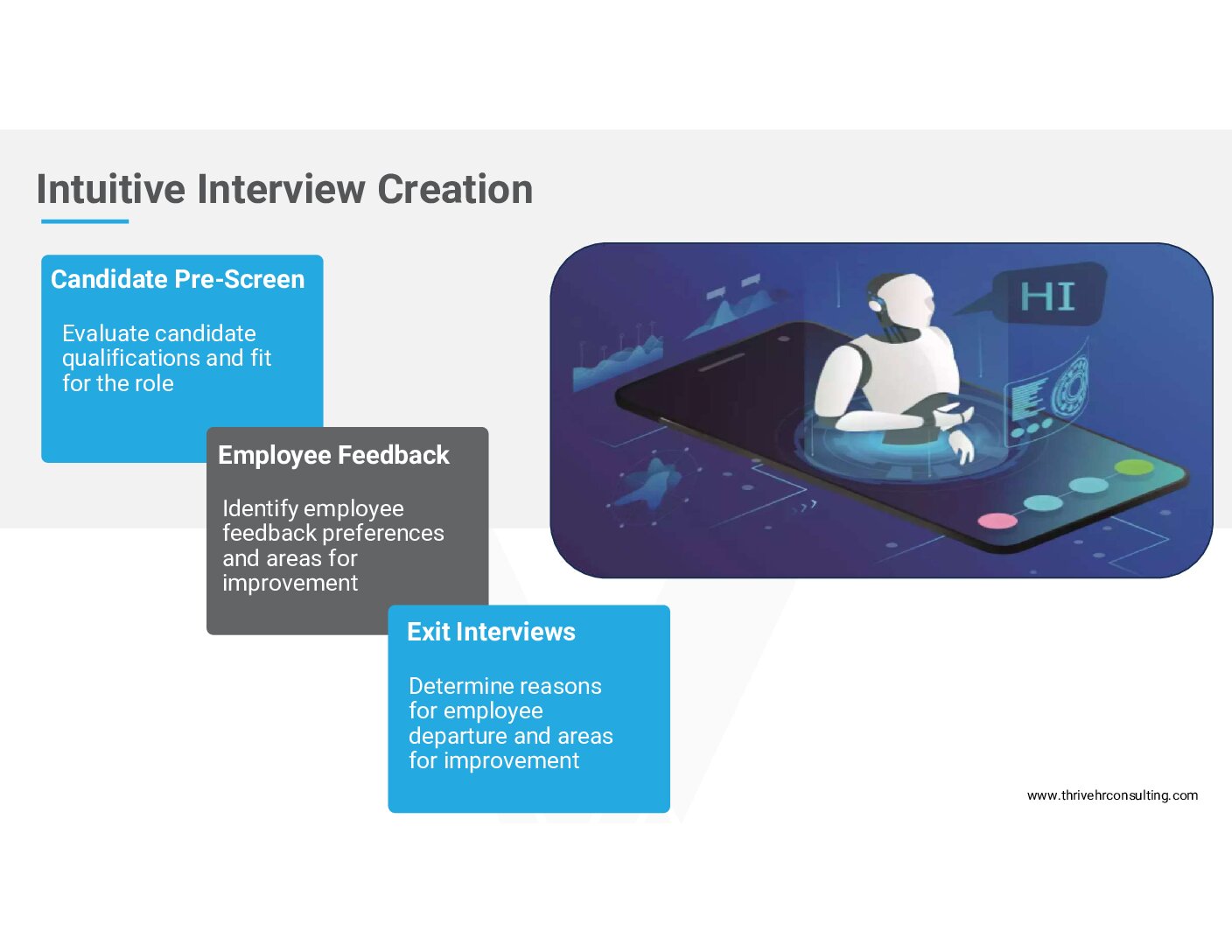 Intuitive Interview Creation

Candidate Pre-Screen

Evaluate candidate qualifications and fit for the role

Employee Feedback

Identify employee feedback preferences and areas for improvement

Exit Interviews

Determine reasons for employee departure and areas for improvement

HI

www.thrivehrconsulting.com